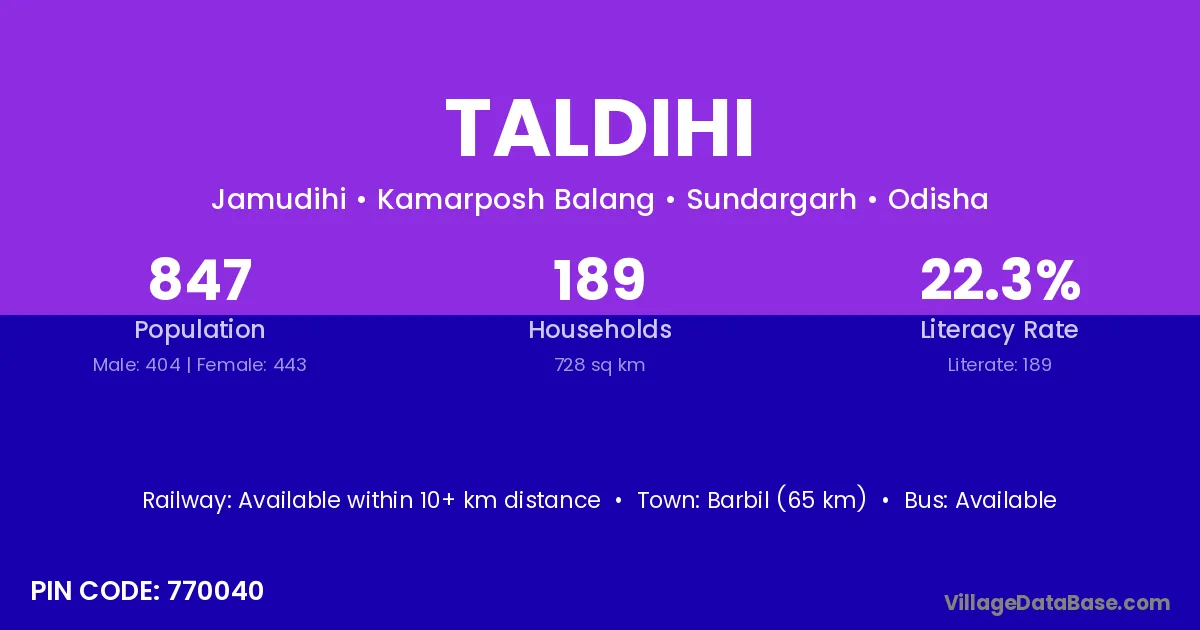 TALDIHI

Jamudihi • Kamarposh Balang • Sundargarh • Odisha

847
Population
Male: 404 | Female: 443

189
Households
728 sq km

22.3%
Literacy Rate
Literate: 189

Railway: Available within 10+ km distance • Town: Barbil (65 km) • Bus: Available

PIN CODE: 770040

VillageDataBase.com